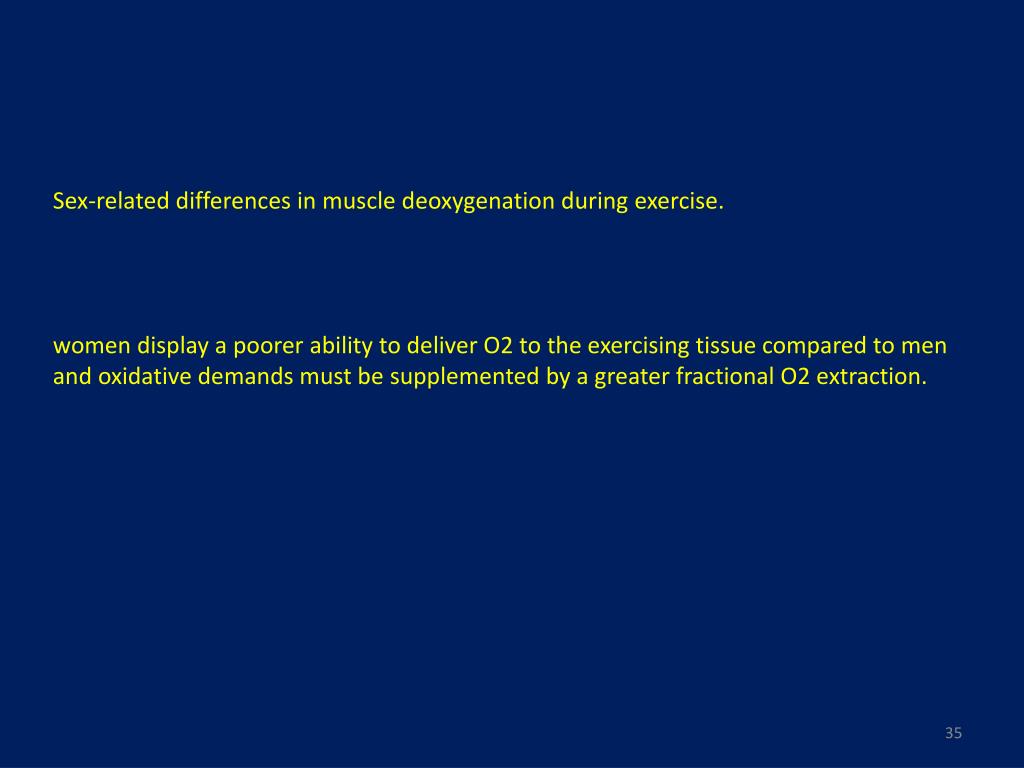 Sex-related differences in muscle deoxygenation during exercise.

women display a poorer ability to deliver O2 to the exercising tissue compared to men and oxidative demands must be supplemented by a greater fractional O2 extraction.

35